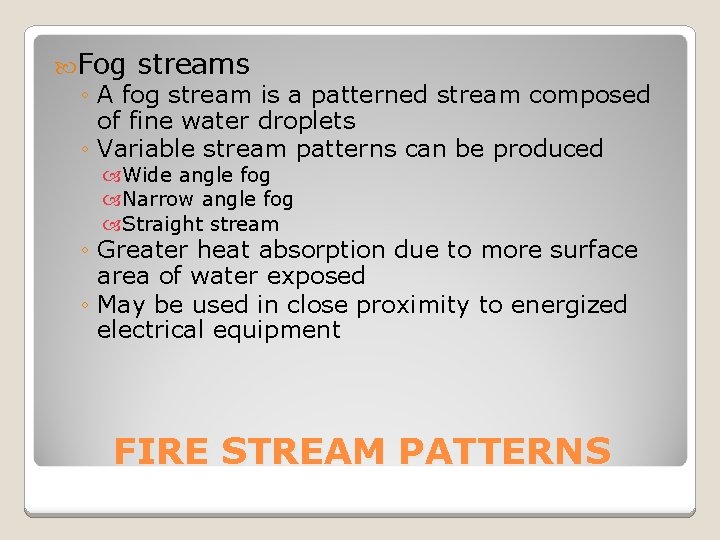 Fog streams

◦ A fog stream is a patterned stream composed of fine water droplets
◦ Variable stream patterns can be produced
Wide angle fog
Narrow angle fog
Straight stream
◦ Greater heat absorption due to more surface area of water exposed
◦ May be used in close proximity to energized electrical equipment

FIRE STREAM PATTERNS